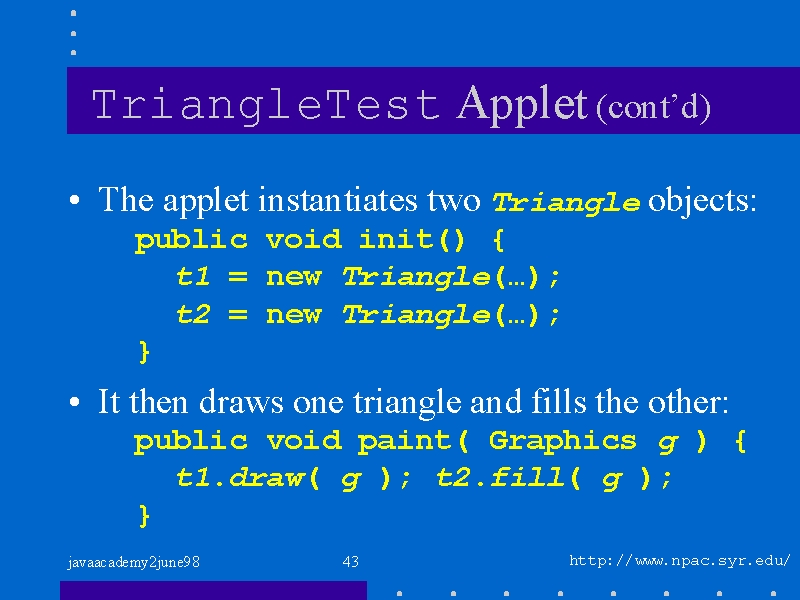 TriangleTest Applet (cont'd)

• The applet instantiates two Triangle objects:

public void init() {
t1 = new Triangle(…);
t2 = new Triangle(…);
}

• It then draws one triangle and fills the other:

public void paint( Graphics g ) {
t1.draw( g ); t2.fill( g );
}

javaacademy2june98

43

http://www.npac.syr.edu/